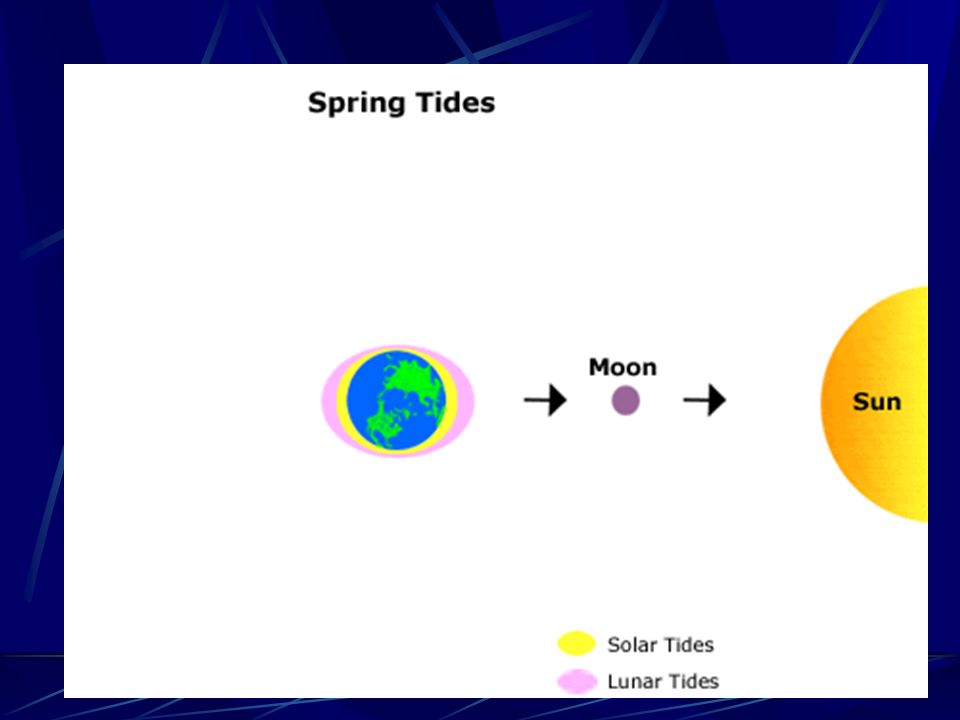 Spring Tides

Moon

Sun

Solar Tides

Lunar Tides